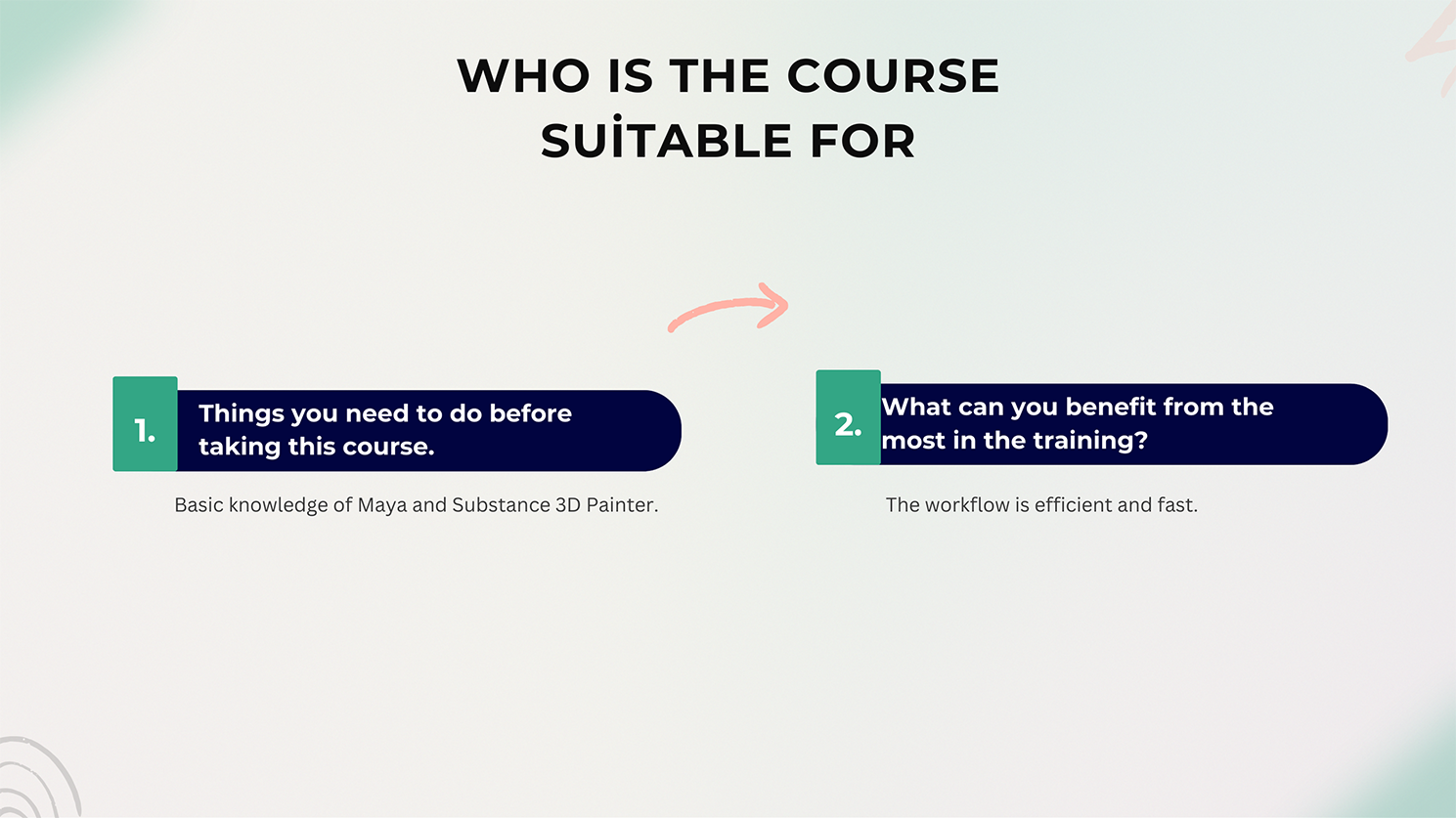 WHO IS THE COURSE SUİTABLE FOR

1. Things you need to do before taking this course.

Basic knowledge of Maya and Substance 3D Painter.

2. What can you benefit from the most in the training?

The workflow is efficient and fast.